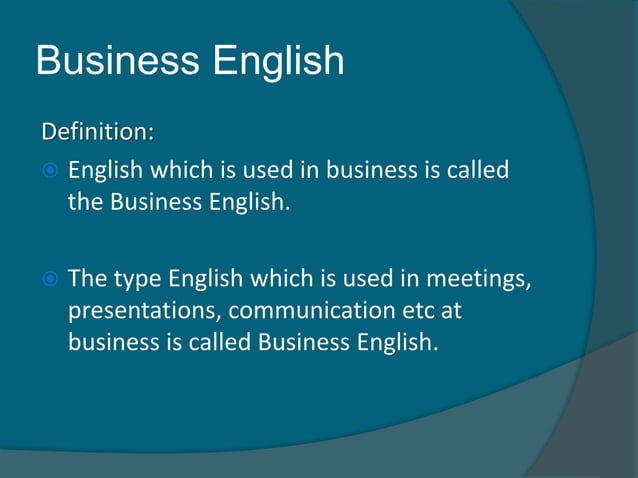 Business English

Definition:

English which is used in business is called the Business English.

The type English which is used in meetings, presentations, communication etc at business is called Business English.